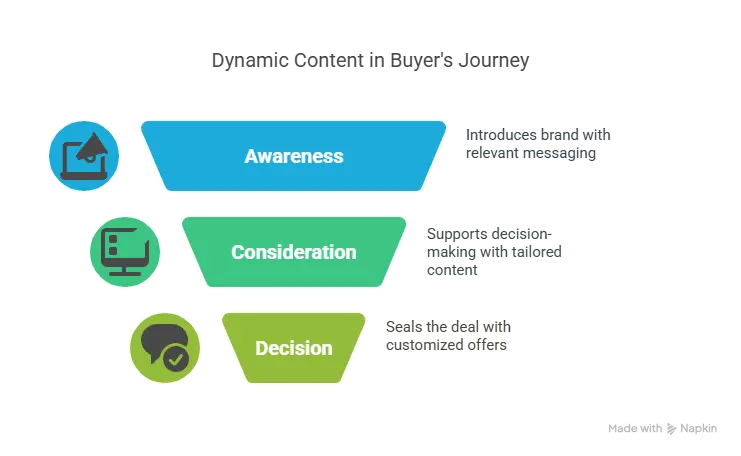 Dynamic Content in Buyer's Journey

Awareness

Introduces brand with relevant messaging

Consideration

Supports decision-making with tailored content

Decision

Seals the deal with customized offers

Made with Napkin